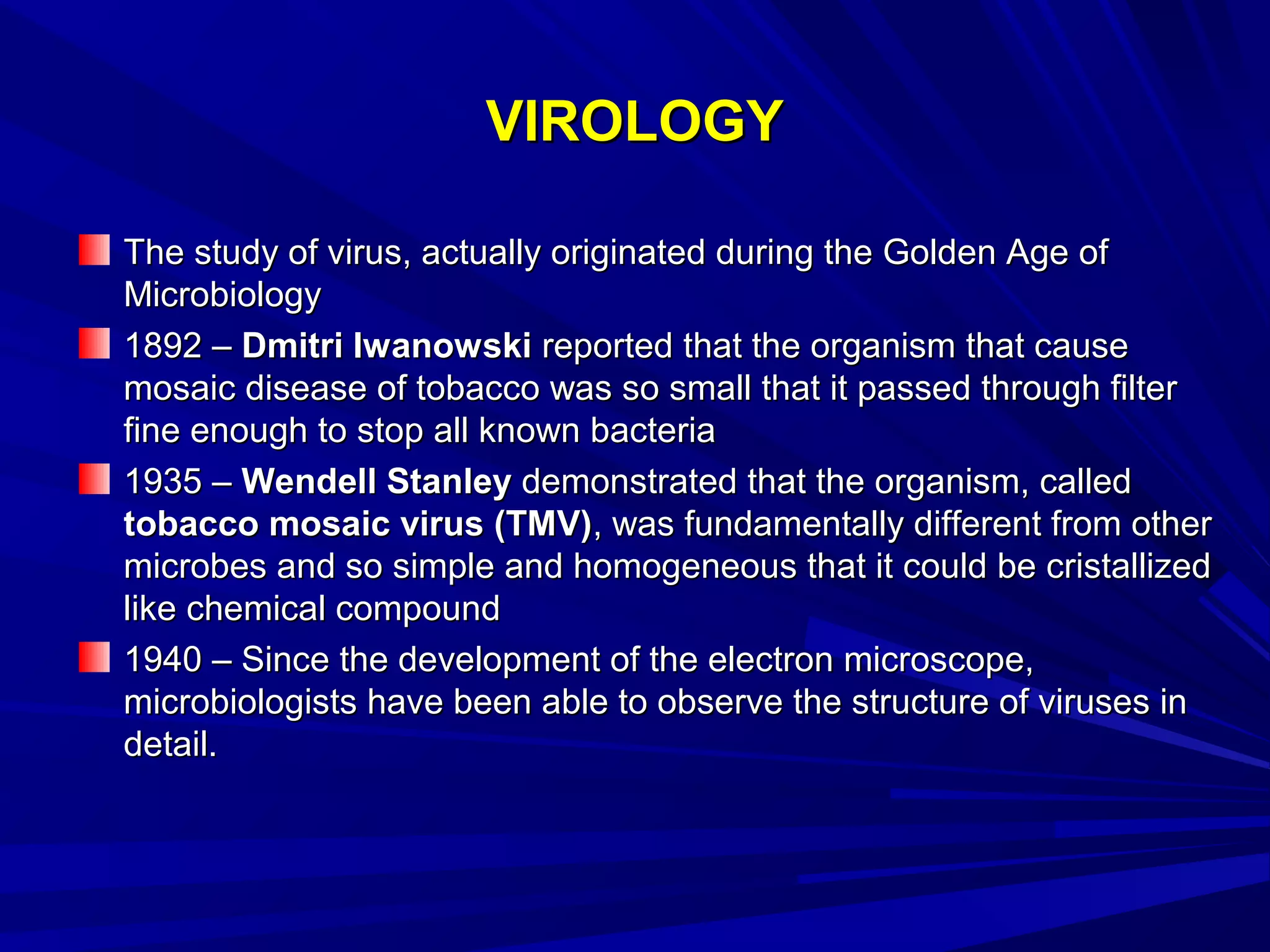 VIROLOGY

The study of virus, actually originated during the Golden Age of Microbiology

1892 – Dmitri Iwanowski reported that the organism that cause mosaic disease of tobacco was so small that it passed through filter fine enough to stop all known bacteria

1935 – Wendell Stanley demonstrated that the organism, called tobacco mosaic virus (TMV), was fundamentally different from other microbes and so simple and homogeneous that it could be cristallized like chemical compound

1940 – Since the development of the electron microscope, microbiologists have been able to observe the structure of viruses in detail.